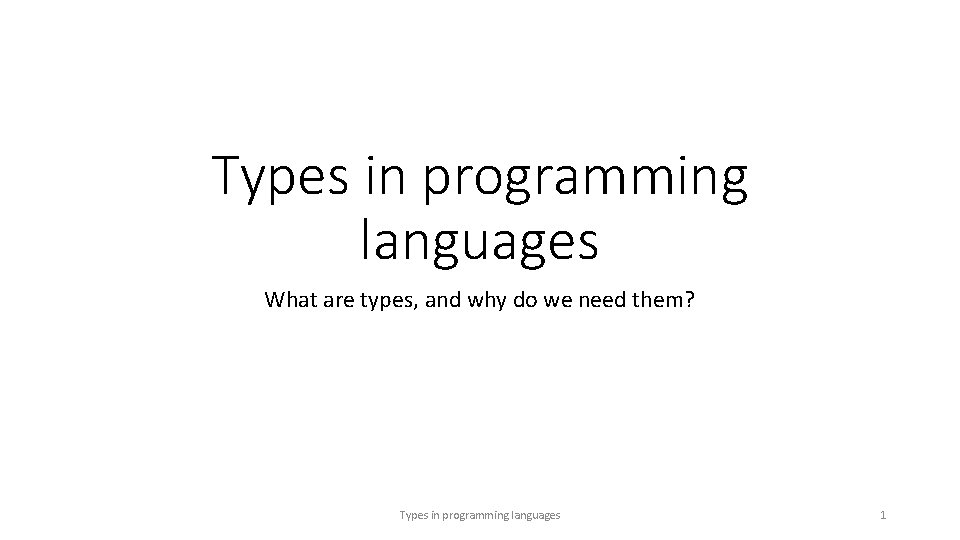 Types in programming languages

What are types, and why do we need them?

Types in programming languages

1